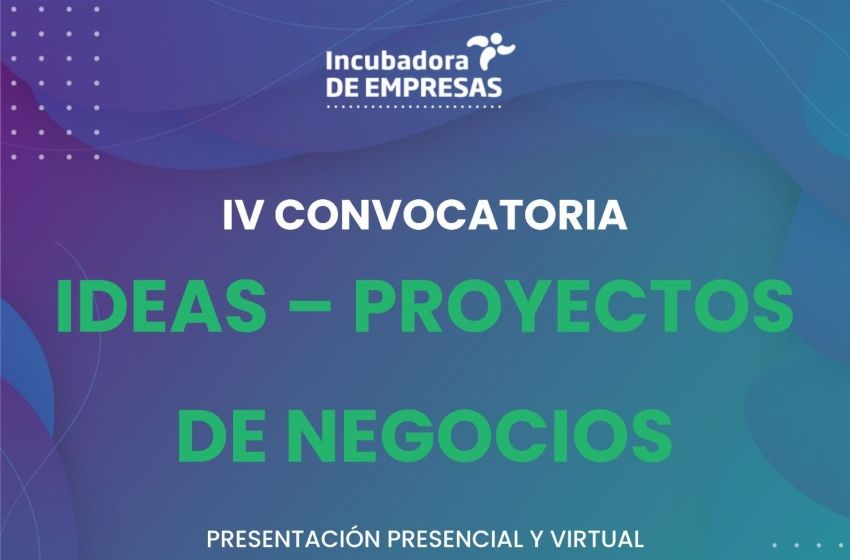 Incubadora
DE EMPRESAS

IV CONVOCATORIA

IDEAS – PROYECTOS DE NEGOCIOS

PRESENTACIÓN PRESENCIAL Y VIRTUAL